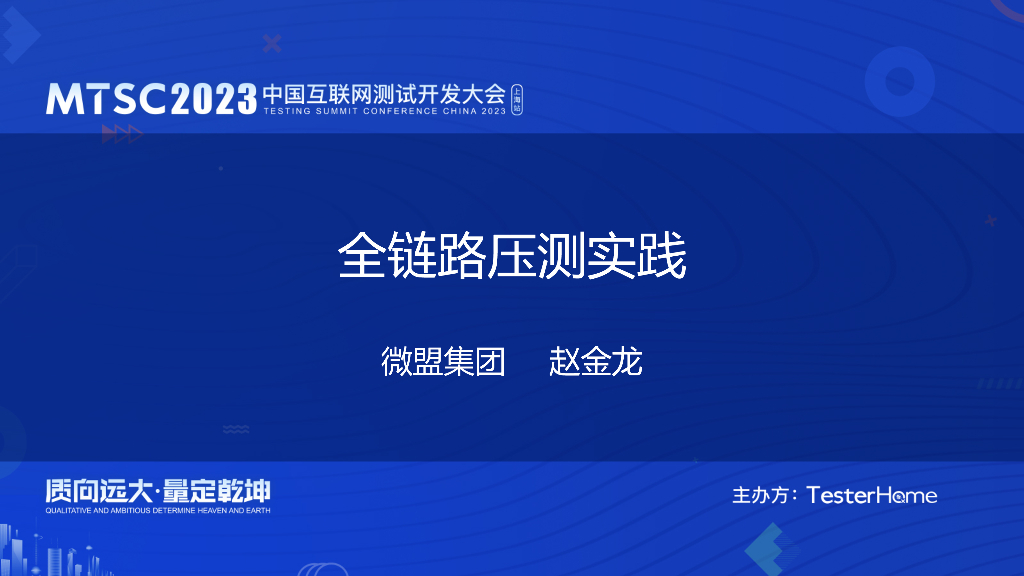 MTSC2023 中国互联网测试开发大会 上海站
TESTING SUMMIT CONFERENCE CHINA 2023

全链路压测实践

微盟集团　赵金龙

质向远大·量定乾坤
QUALITATIVE AND AMBITIOUS DETERMINE HEAVEN AND EARTH

主办方：TesterHome